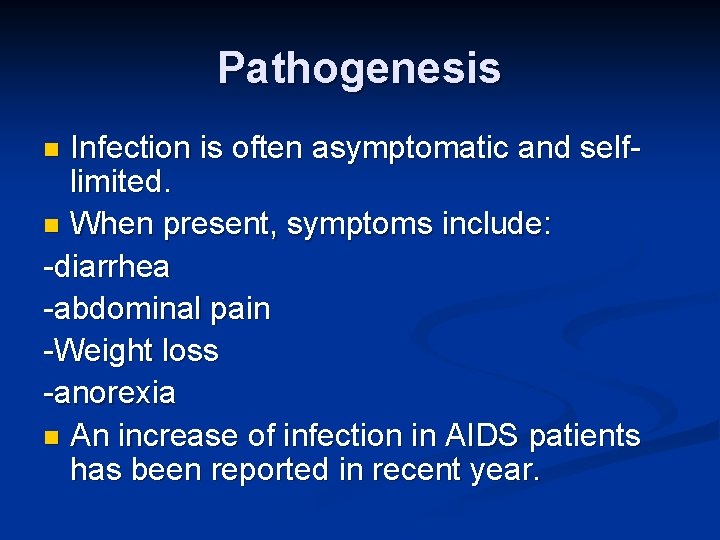 Pathogenesis

Infection is often asymptomatic and self-limited.

When present, symptoms include:

-diarrhea

-abdominal pain

-Weight loss

-anorexia

An increase of infection in AIDS patients has been reported in recent year.